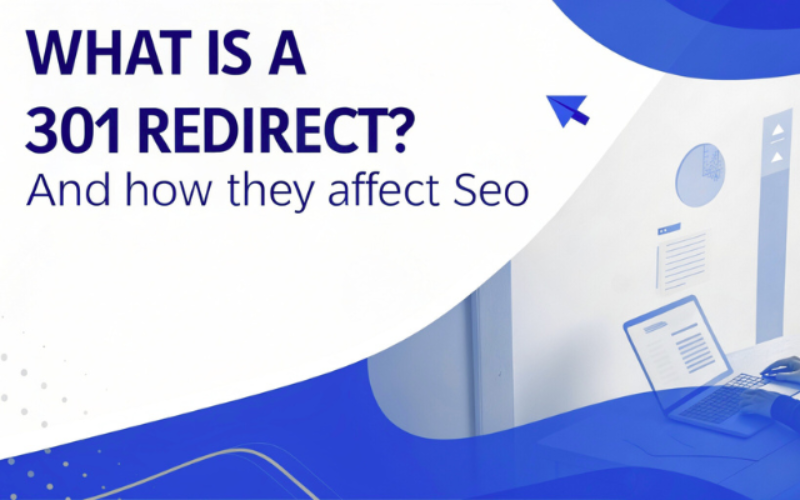 WHAT IS A 301 REDIRECT?
And how they affect Seo